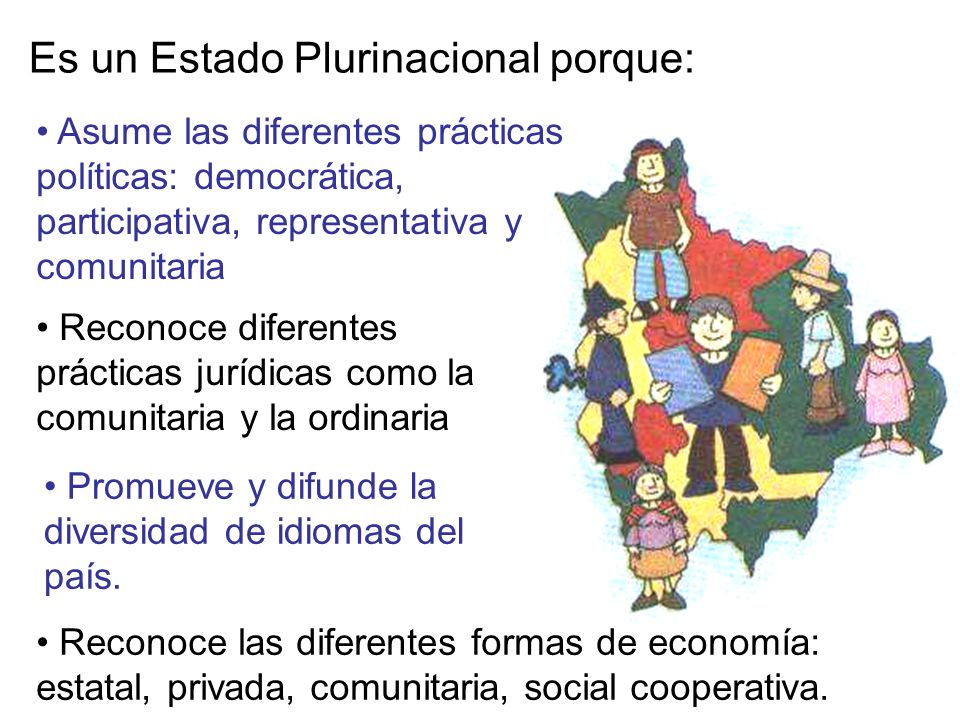 Es un Estado Plurinacional porque:

• Asume las diferentes prácticas políticas: democrática, participativa, representativa y comunitaria

• Reconoce diferentes prácticas jurídicas como la comunitaria y la ordinaria

• Promueve y difunde la diversidad de idiomas del país.

• Reconoce las diferentes formas de economía: estatal, privada, comunitaria, social cooperativa.